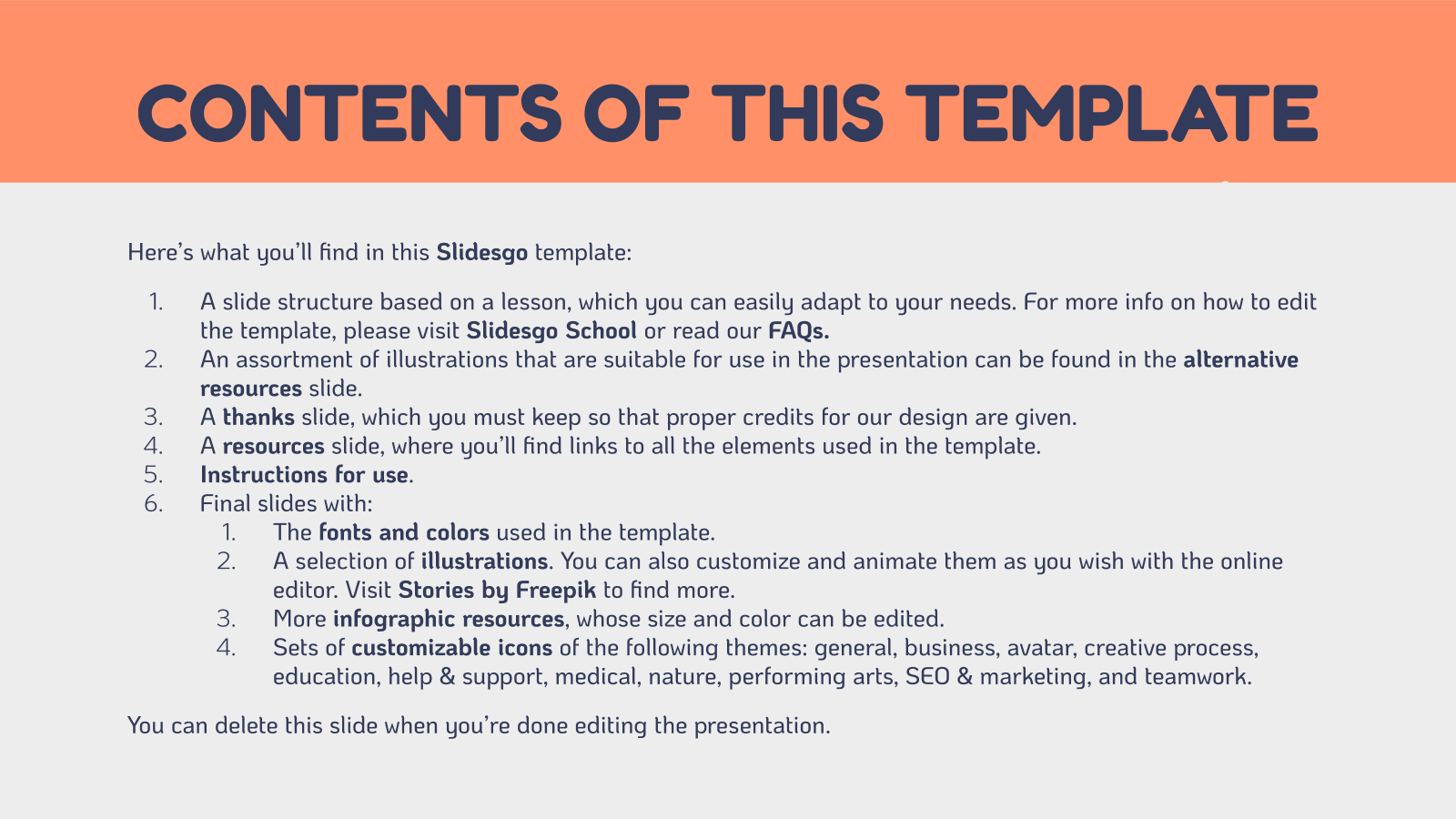 CONTENTS OF THIS TEMPLATE

Here's what you'll find in this Slidesgo template:

1. A slide structure based on a lesson, which you can easily adapt to your needs. For more info on how to edit the template, please visit Slidesgo School or read our FAQs.
2. An assortment of illustrations that are suitable for use in the presentation can be found in the alternative resources slide.
3. A thanks slide, which you must keep so that proper credits for our design are given.
4. A resources slide, where you'll find links to all the elements used in the template.
5. Instructions for use.
6. Final slides with:
   1. The fonts and colors used in the template.
   2. A selection of illustrations. You can also customize and animate them as you wish with the online editor. Visit Stories by Freepik to find more.
   3. More infographic resources, whose size and color can be edited.
   4. Sets of customizable icons of the following themes: general, business, avatar, creative process, education, help & support, medical, nature, performing arts, SEO & marketing, and teamwork.

You can delete this slide when you're done editing the presentation.